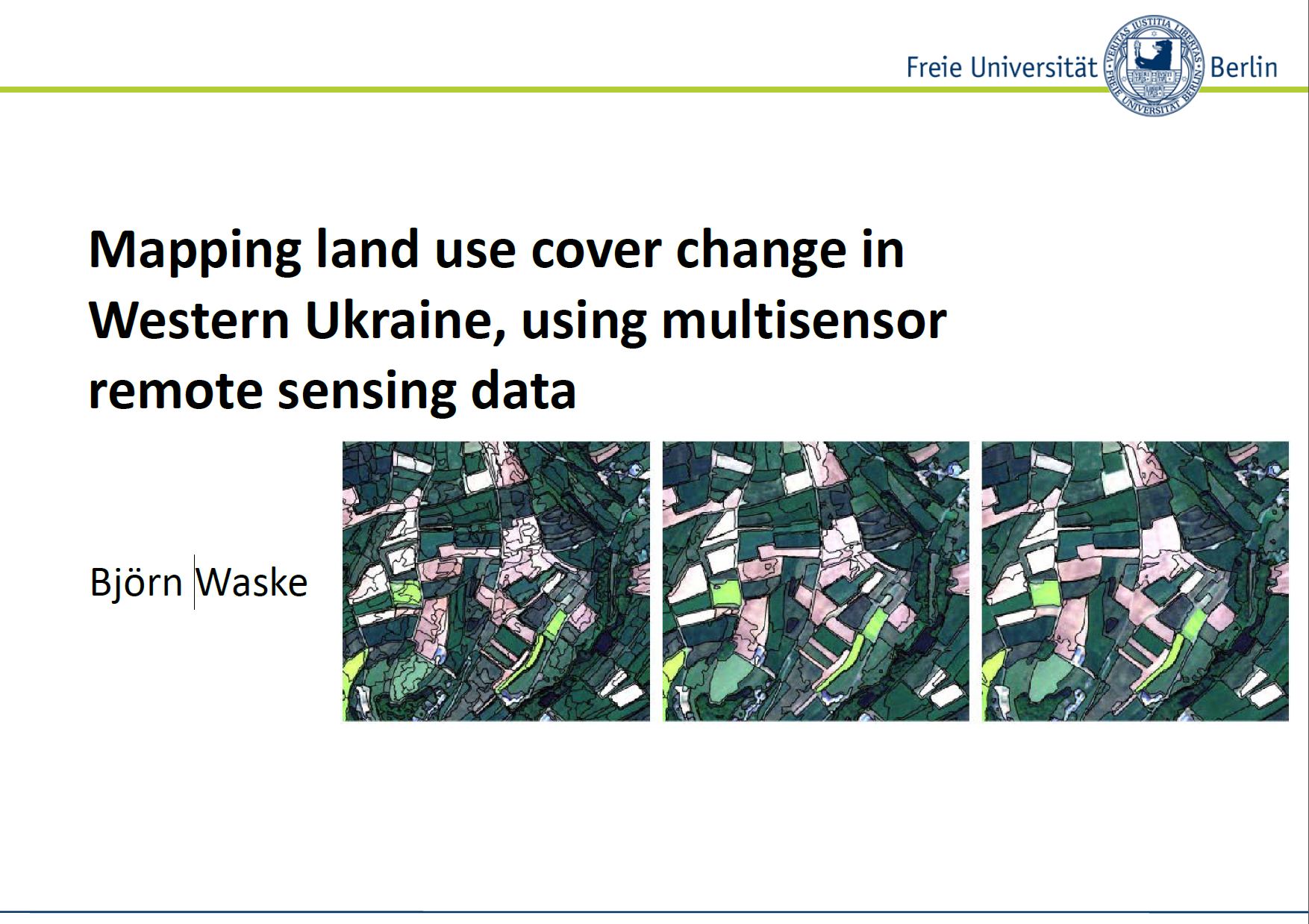 Freie Universität Berlin

VERITAS IUSTITIA LIBERTAS
FREIE UNIVERSITÄT BERLIN

Mapping land use cover change in Western Ukraine, using multisensor remote sensing data

Björn Waske